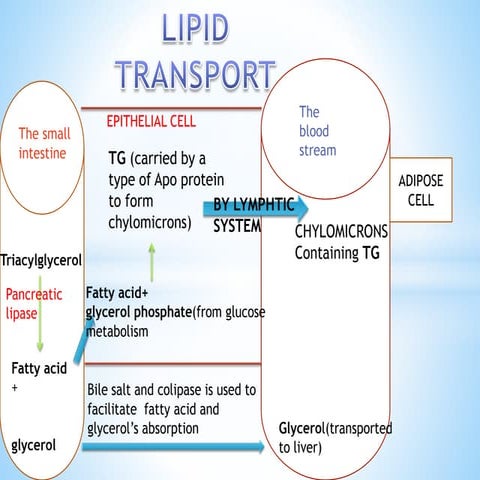 LIPID TRANSPORT

The small intestine

Triacylglycerol

Pancreatic lipase

Fatty acid
+
glycerol

EPITHELIAL CELL

TG (carried by a type of Apo protein to form chylomicrons)

Fatty acid+ glycerol phosphate(from glucose metabolism

Bile salt and colipase is used to facilitate fatty acid and glycerol's absorption

BY LYMPHTIC SYSTEM

The blood stream

CHYLOMICRONS Containing TG

Glycerol(transported to liver)

ADIPOSE CELL